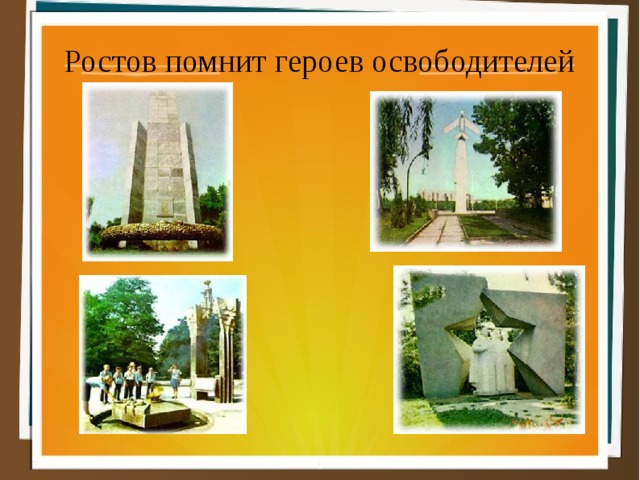 Ростов помнит героев освободителей